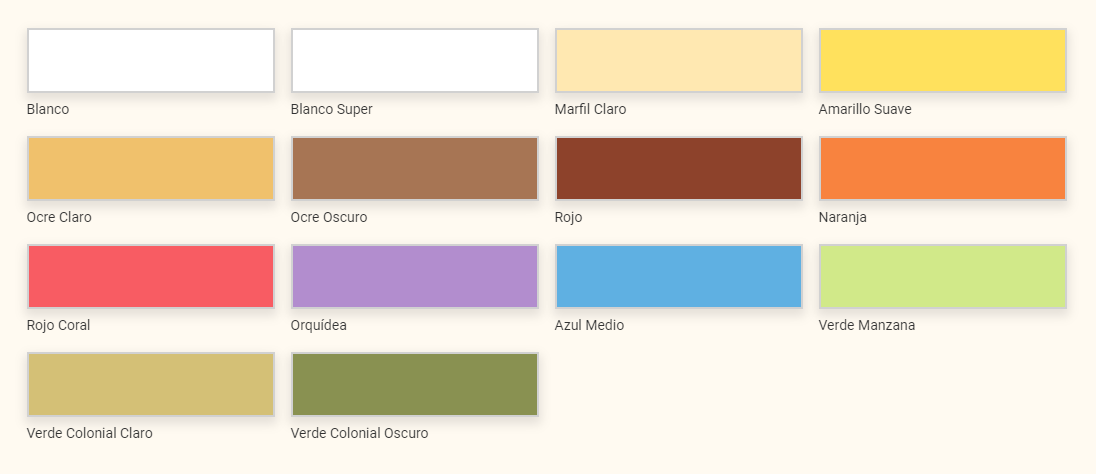 Blanco

Blanco Super

Marfil Claro

Amarillo Suave

Ocre Claro

Ocre Oscuro

Rojo

Naranja

Rojo Coral

Orquídea

Azul Medio

Verde Manzana

Verde Colonial Claro

Verde Colonial Oscuro